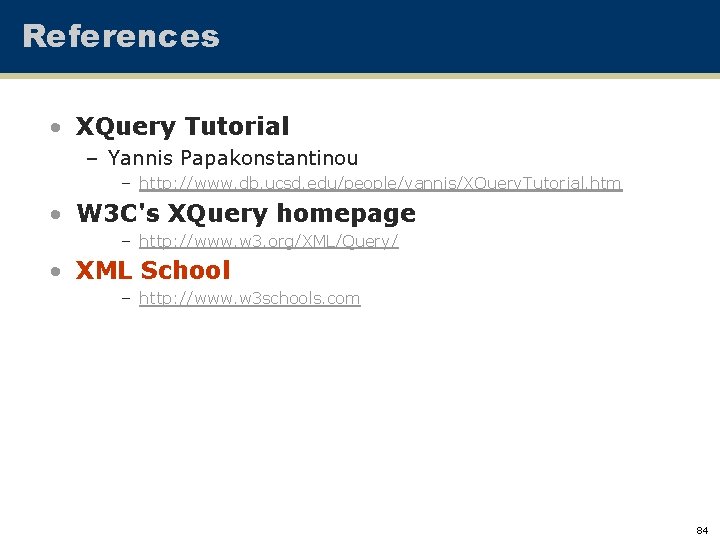 References

• XQuery Tutorial
  – Yannis Papakonstantinou
    – http://www.db.ucsd.edu/people/yannis/XQueryTutorial.htm
• W3C's XQuery homepage
    – http://www.w3.org/XML/Query/
• XML School
    – http://www.w3schools.com

84